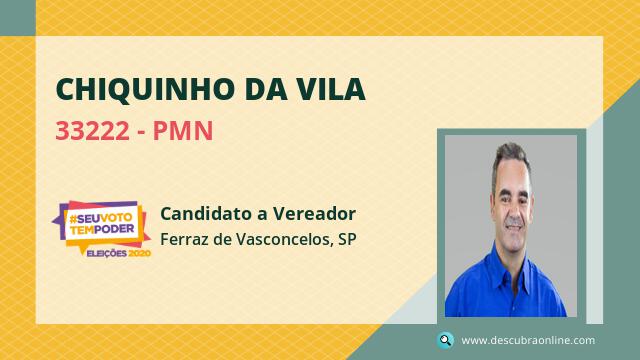 CHIQUINHO DA VILA
33222 - PMN

#SEUVOTO TEMPODER
ELEIÇÕES 2020

Candidato a Vereador
Ferraz de Vasconcelos, SP

www.descubraonline.com